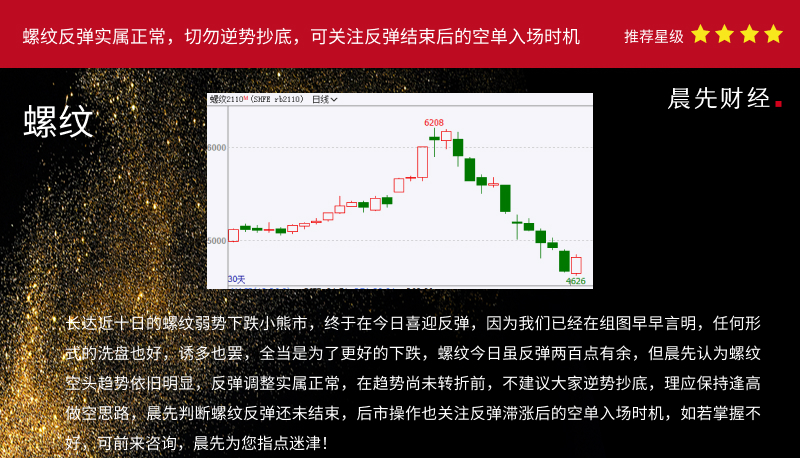 螺纹反弹实属正常，切勿逆势抄底，可关注反弹结束后的空单入场时机

推荐星级

螺纹

晨先财经.

螺纹2110M (SHFE rb2110) 日线

6208

6000

5000

30天

4626

长达近十日的螺纹弱势下跌小熊市，终于在今日喜迎反弹，因为我们已经在组图早早言明，任何形式的洗盘也好，诱多也罢，全当是为了更好的下跌，螺纹今日虽反弹两百点有余，但晨先认为螺纹空头趋势依旧明显，反弹调整实属正常，在趋势尚未转折前，不建议大家逆势抄底，理应保持逢高做空思路，晨先判断螺纹反弹还未结束，后市操作也关注反弹滞涨后的空单入场时机，如若掌握不好，可前来咨询，晨先为您指点迷津！